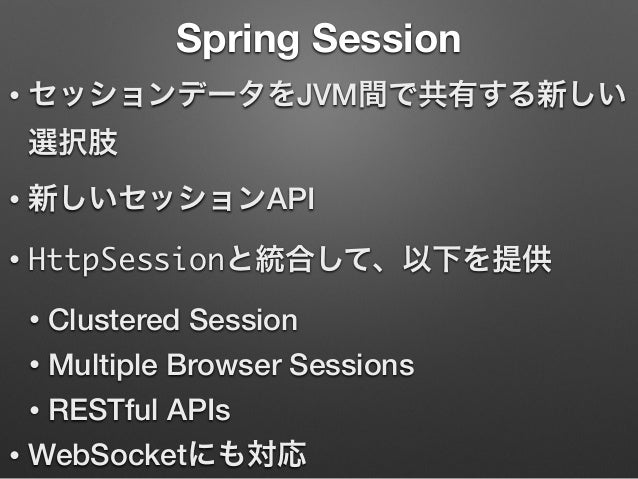 Spring Session

• セッションデータをJVM間で共有する新しい選択肢

• 新しいセッションAPI

• HttpSessionと統合して、以下を提供

• Clustered Session

• Multiple Browser Sessions

• RESTful APIs

• WebSocketにも対応